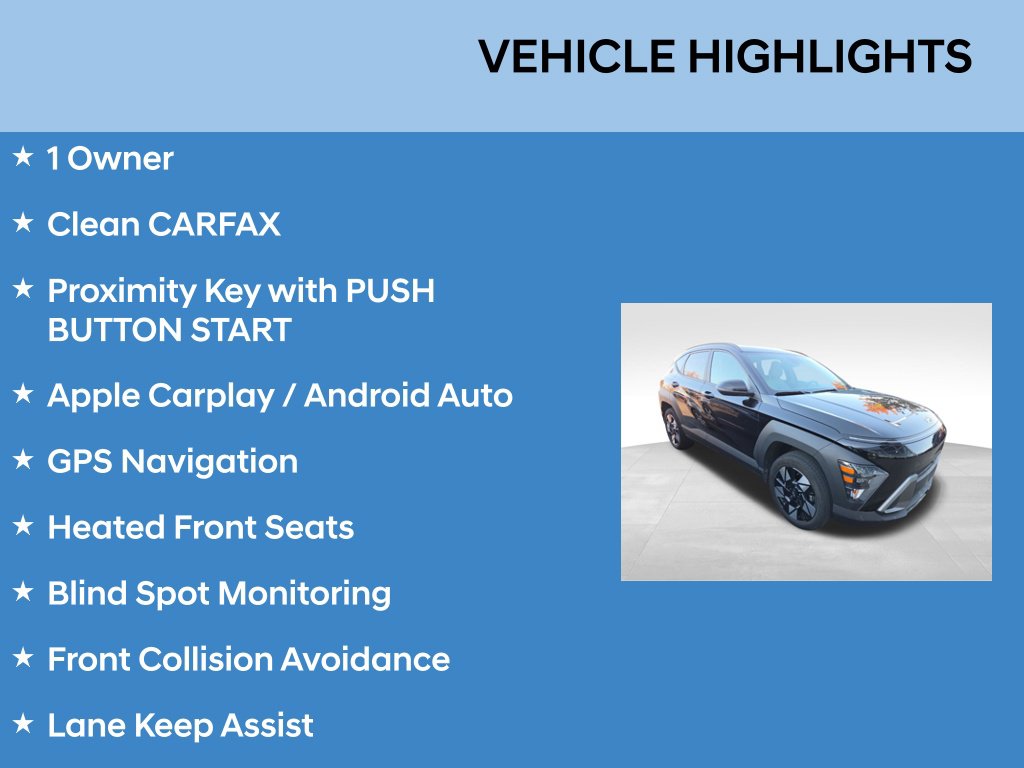 VEHICLE HIGHLIGHTS

★ 1 Owner

★ Clean CARFAX

★ Proximity Key with PUSH BUTTON START

★ Apple Carplay / Android Auto

★ GPS Navigation

★ Heated Front Seats

★ Blind Spot Monitoring

★ Front Collision Avoidance

★ Lane Keep Assist